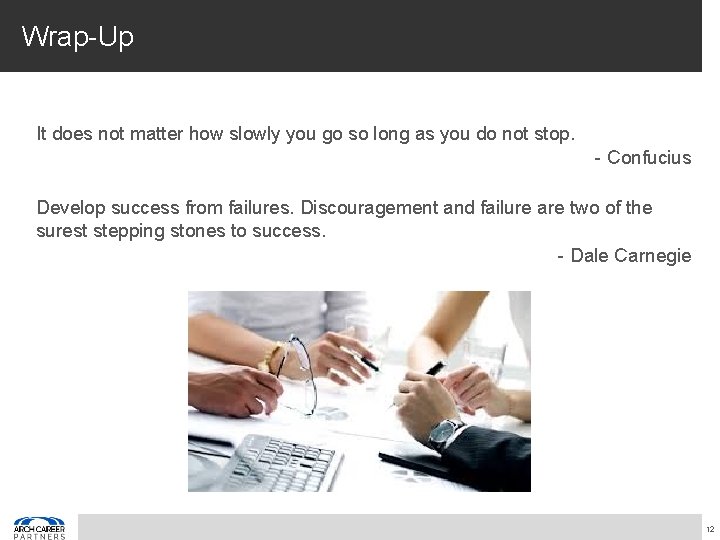 Wrap-Up

It does not matter how slowly you go so long as you do not stop.

- Confucius

Develop success from failures. Discouragement and failure are two of the surest stepping stones to success.

- Dale Carnegie

ARCH CAREER PARTNERS

12